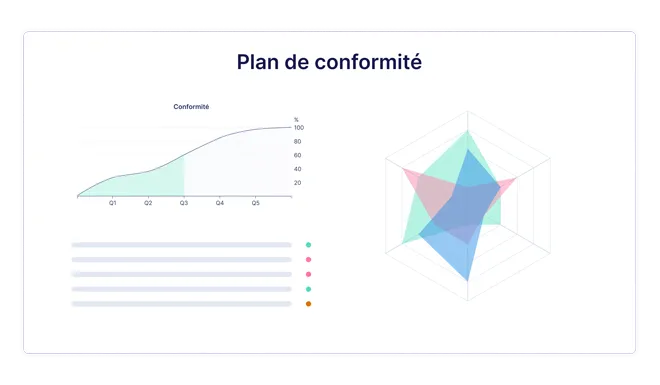 Plan de conformité

Conformité

%
100
80
60
40
20

Q1 Q2 Q3 Q4 Q5